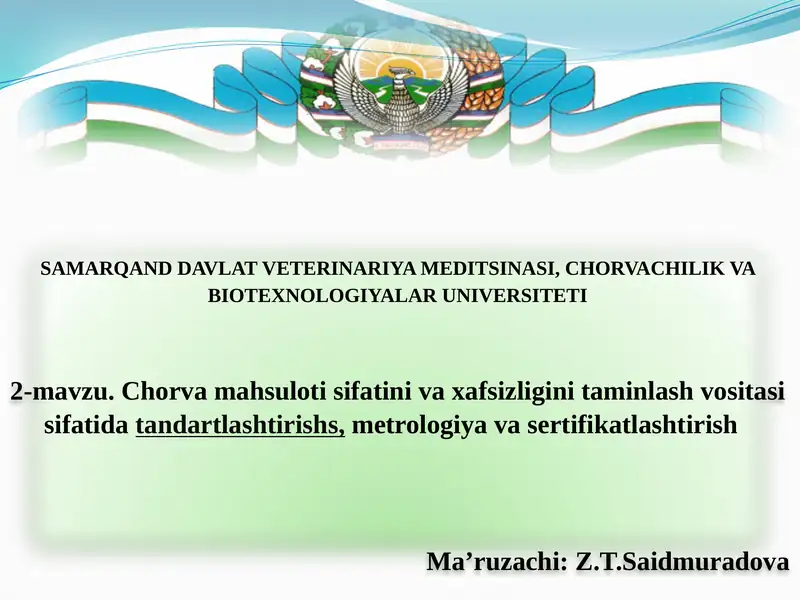 SAMARQAND DAVLAT VETERINARIYA MEDITSINASI, CHORVACHILIK VA BIOTEXNOLOGIYALAR UNIVERSITETI

2-mavzu. Chorva mahsuloti sifatini va xafsizligini taminlash vositasi sifatida tandartlashtirishs, metrologiya va sertifikatlashtirish

Ma’ruzachi: Z.T.Saidmuradova